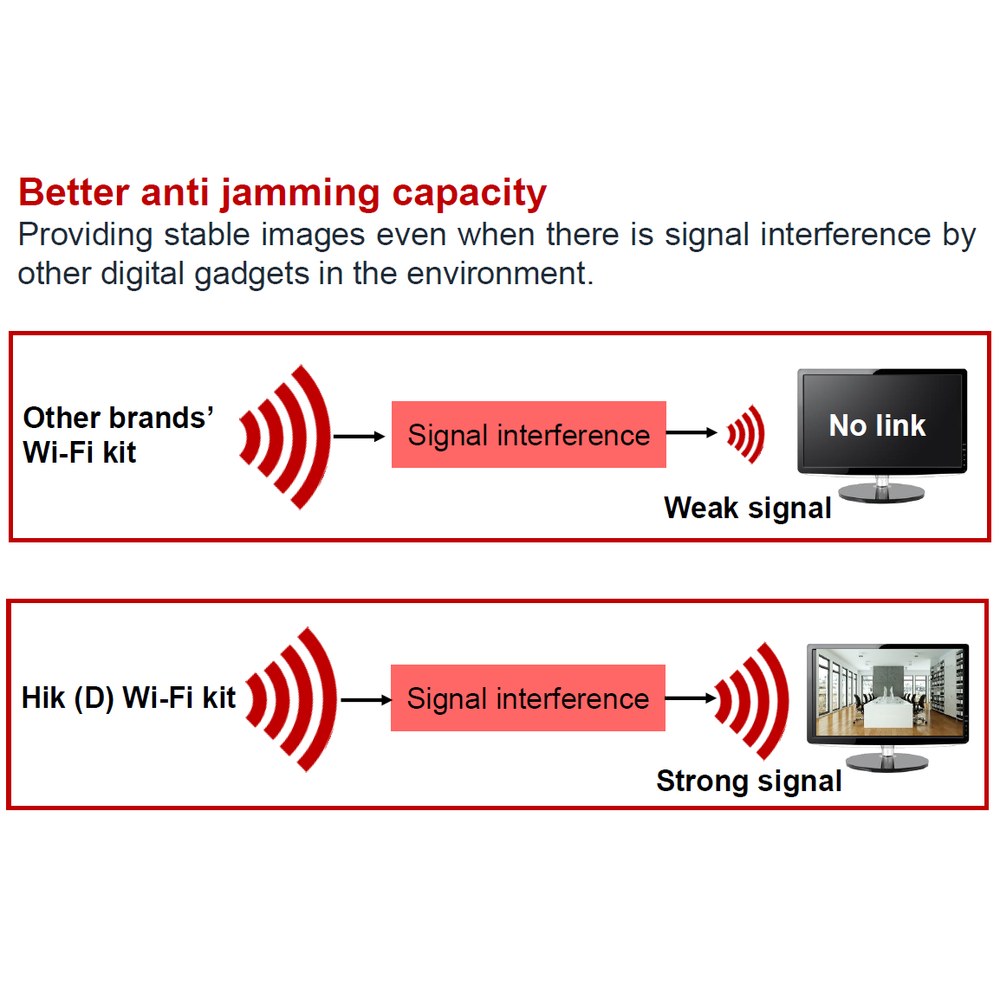 Better anti jamming capacity
Providing stable images even when there is signal interference by other digital gadgets in the environment.

Other brands' Wi-Fi kit

Signal interference

No link

Weak signal

Hik (D) Wi-Fi kit

Signal interference

Strong signal